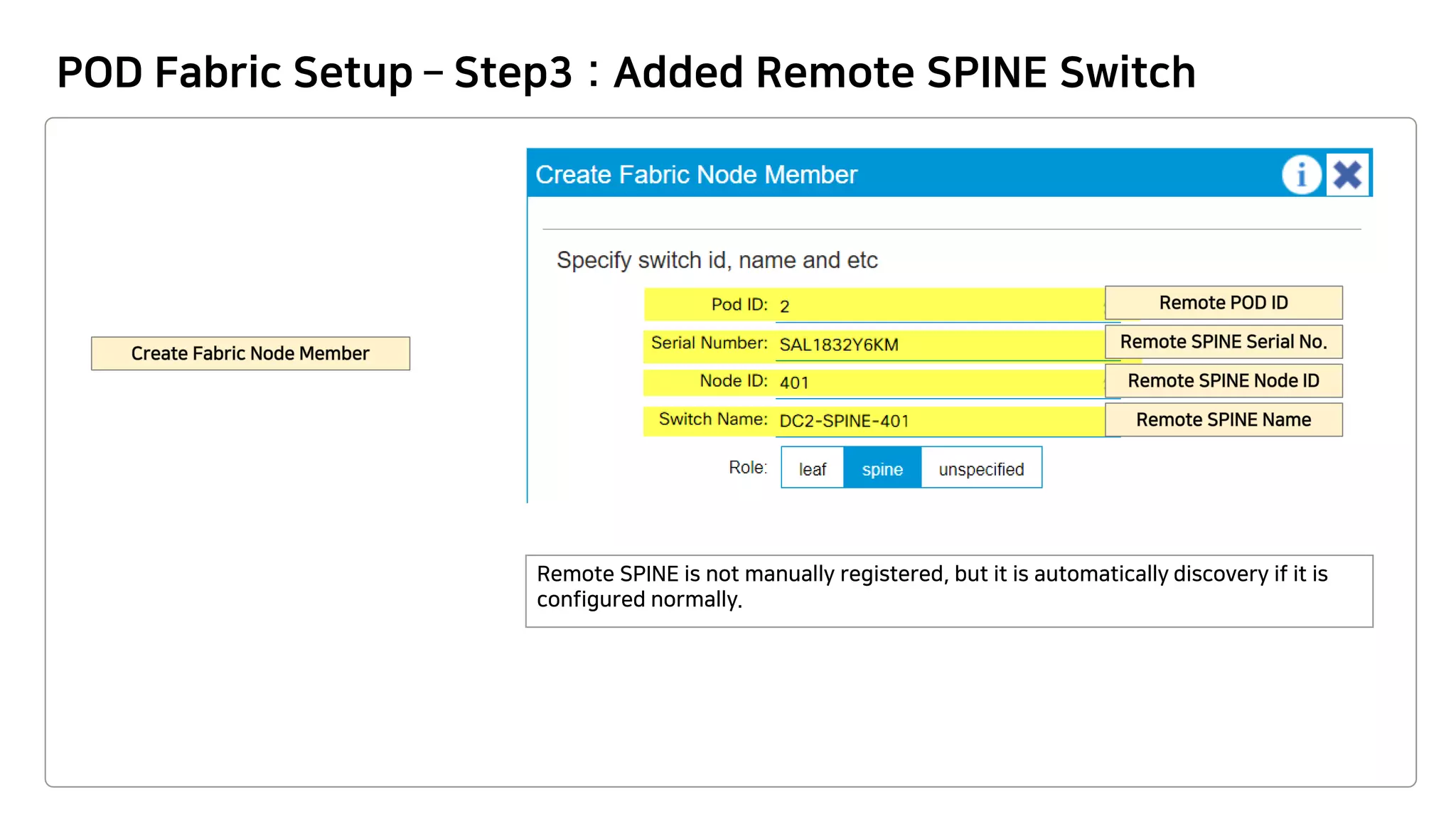 POD Fabric Setup – Step3 : Added Remote SPINE Switch

Create Fabric Node Member

Create Fabric Node Member

Specify switch id, name and etc

Pod ID: 2
Remote POD ID

Serial Number: SAL1832Y6KM
Remote SPINE Serial No.

Node ID: 401
Remote SPINE Node ID

Switch Name: DC2-SPINE-401
Remote SPINE Name

Role: leaf spine unspecified

Remote SPINE is not manually registered, but it is automatically discovery if it is configured normally.